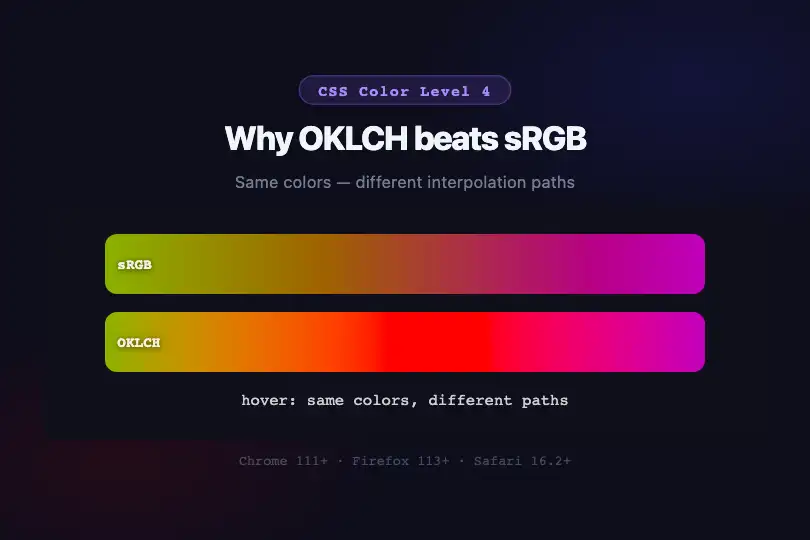 CSS Color Level 4

Why OKLCH beats sRGB

Same colors — different interpolation paths

sRGB

OKLCH

hover: same colors, different paths

Chrome 111+ · Firefox 113+ · Safari 16.2+